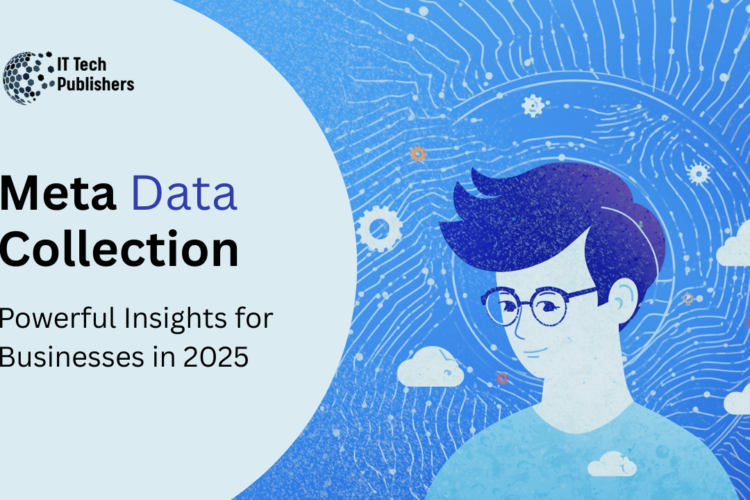 IT Tech Publishers

Meta Data Collection

Powerful Insights for Businesses in 2025